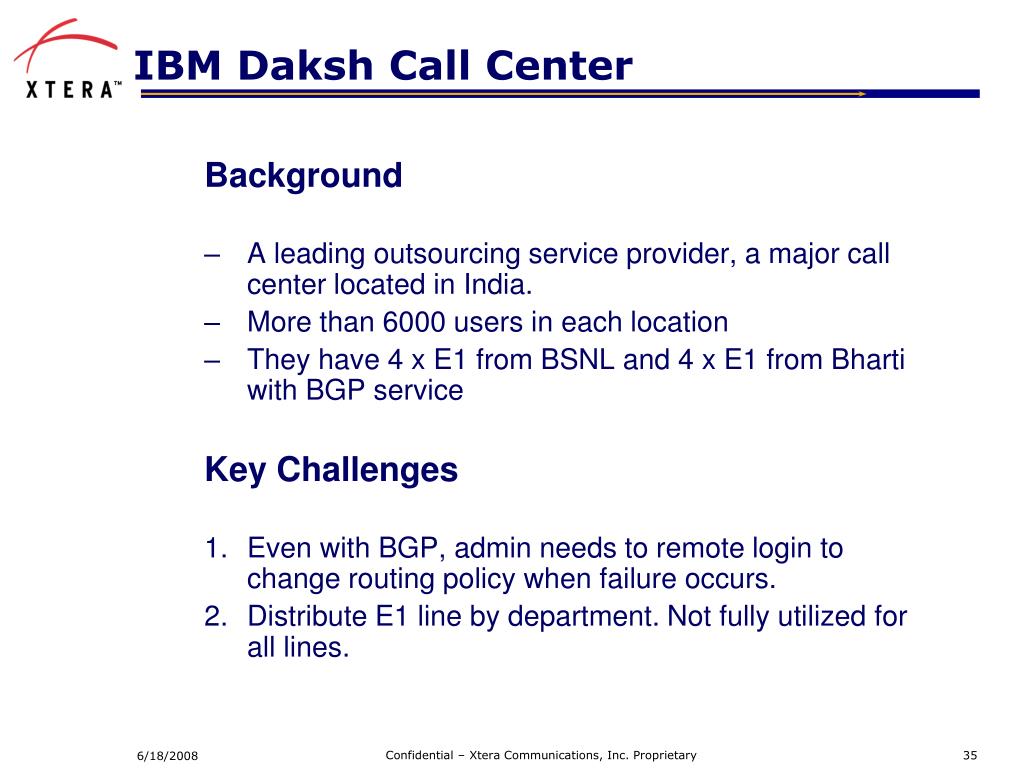 XTERA™

IBM Daksh Call Center

Background

– A leading outsourcing service provider, a major call center located in India.
– More than 6000 users in each location
– They have 4 x E1 from BSNL and 4 x E1 from Bharti with BGP service

Key Challenges

1. Even with BGP, admin needs to remote login to change routing policy when failure occurs.
2. Distribute E1 line by department. Not fully utilized for all lines.

6/18/2008 Confidential – Xtera Communications, Inc. Proprietary 35